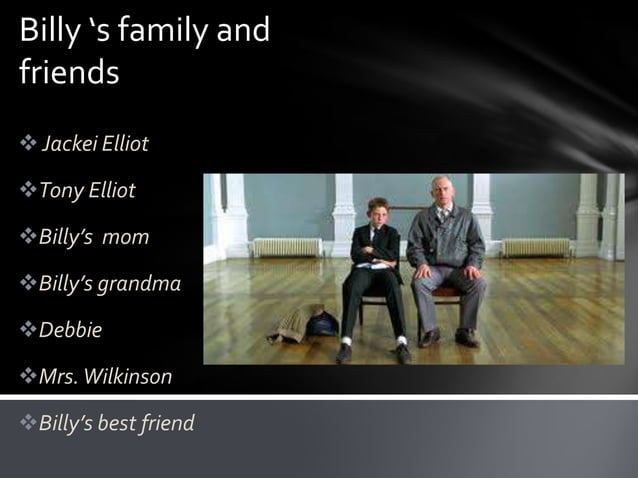 Billy 's family and friends

❖ Jackei Elliot

❖ Tony Elliot

❖ Billy's mom

❖ Billy's grandma

❖ Debbie

❖ Mrs. Wilkinson

❖ Billy's best friend